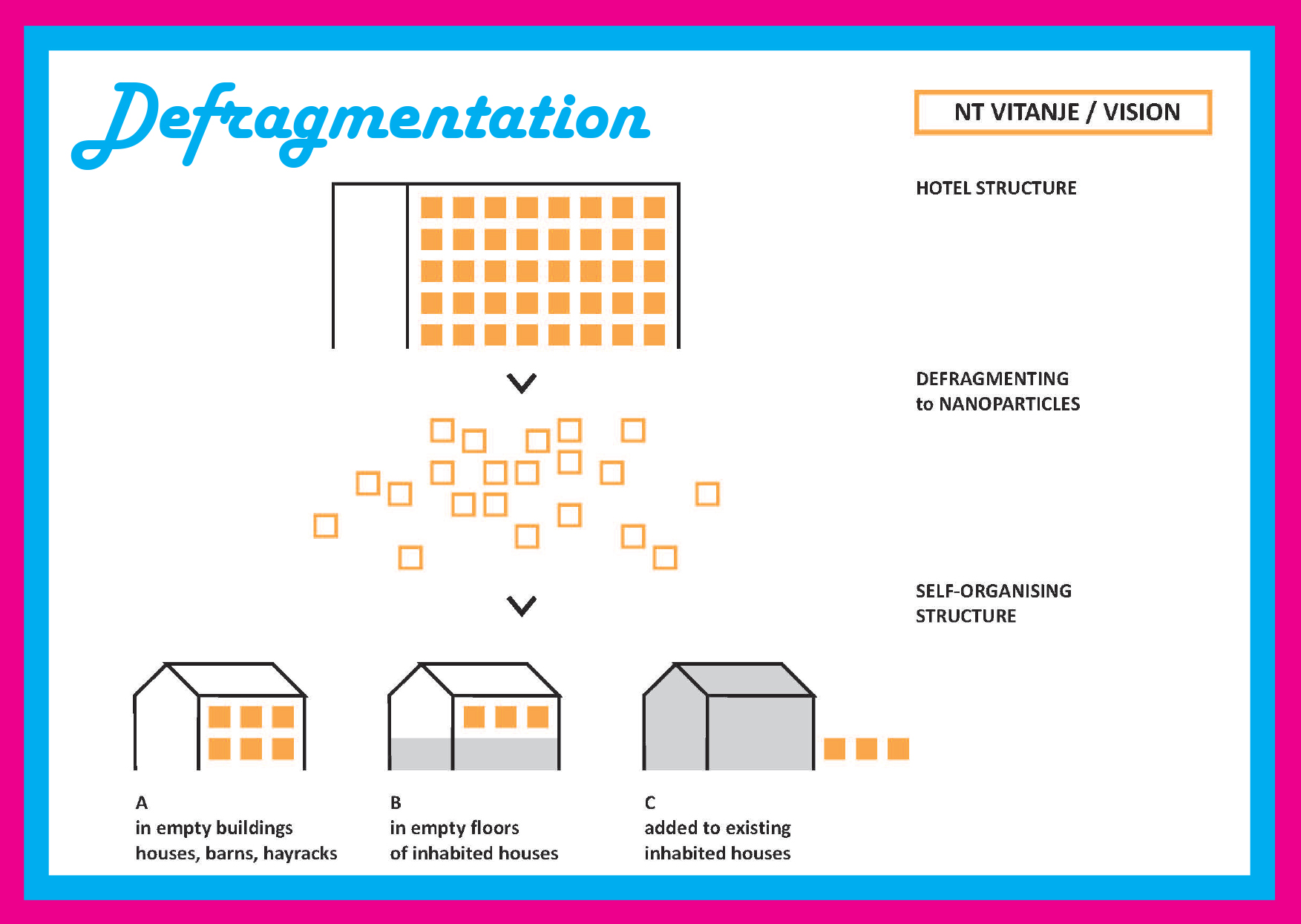 Defragmentation

NT VITANJE / VISION

HOTEL STRUCTURE

DEFRAGMENTING
to NANOPARTICLES

SELF-ORGANISING
STRUCTURE

A
in empty buildings
houses, barns, hayracks

B
in empty floors
of inhabited houses

C
added to existing
inhabited houses